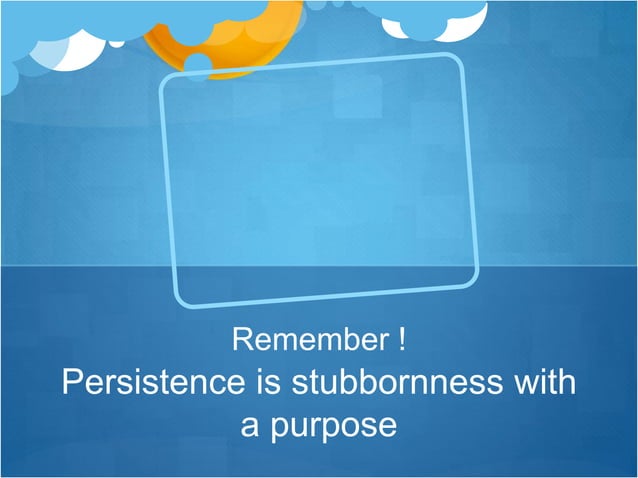 Remember !
Persistence is stubbornness with a purpose